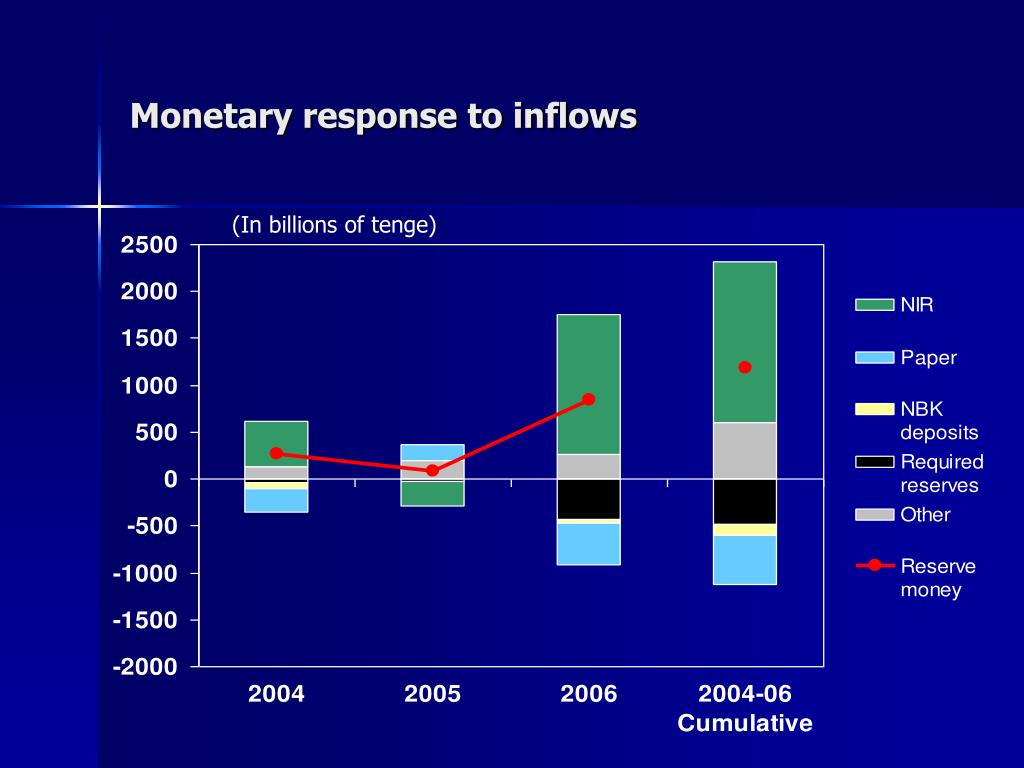 Monetary response to inflows

(In billions of tenge)

2500
2000
1500
1000
500
0
-500
-1000
-1500
-2000

2004
2005
2006
2004-06 Cumulative

NIR
Paper
NBK deposits
Required reserves
Other
Reserve money